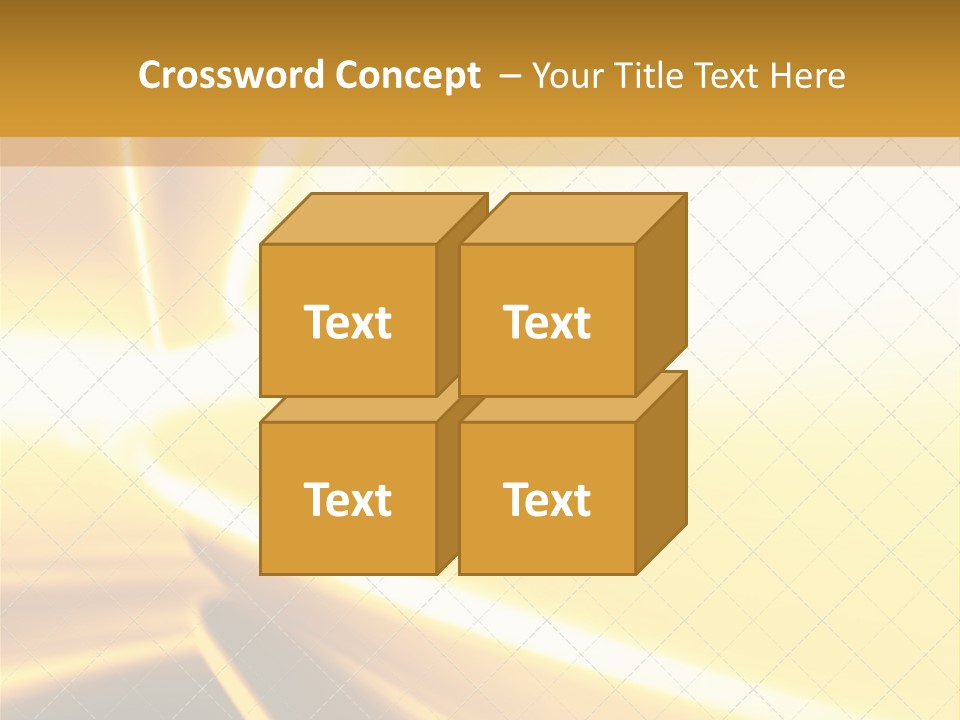 Crossword Concept – Your Title Text Here

Text

Text

Text

Text